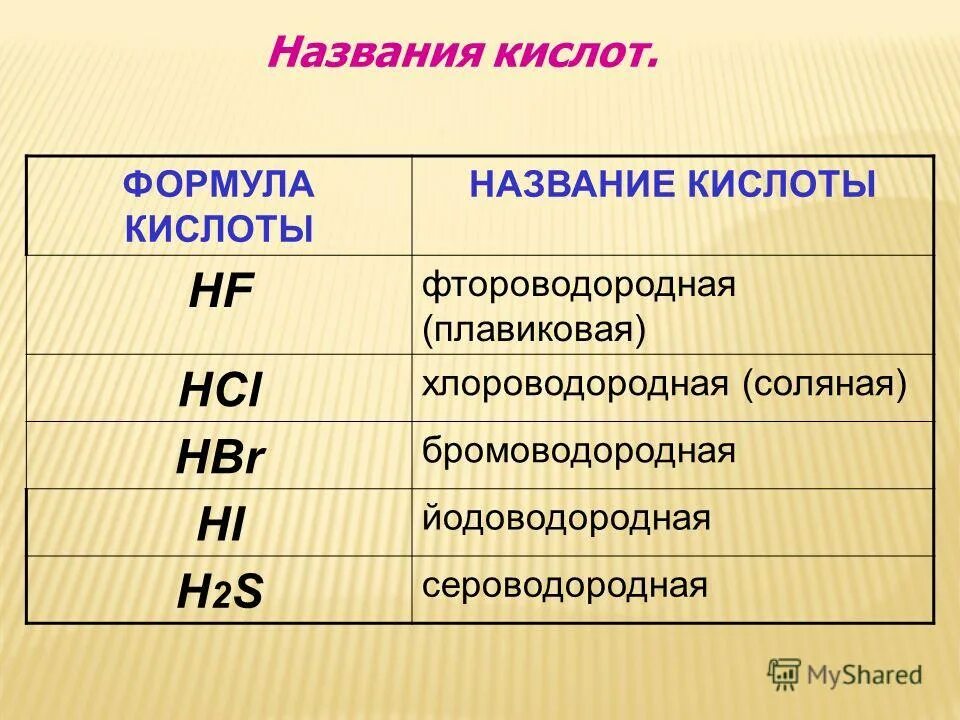 Названия кислот.

| ФОРМУЛА КИСЛОТЫ | НАЗВАНИЕ КИСЛОТЫ |
|---|---|
| $HF$ | фтороводородная (плавиковая) |
| $HCl$ | хлороводородная (соляная) |
| $HBr$ | бромоводородная |
| $HI$ | йодоводородная |
| $H_2S$ | сероводородная |

MyShared